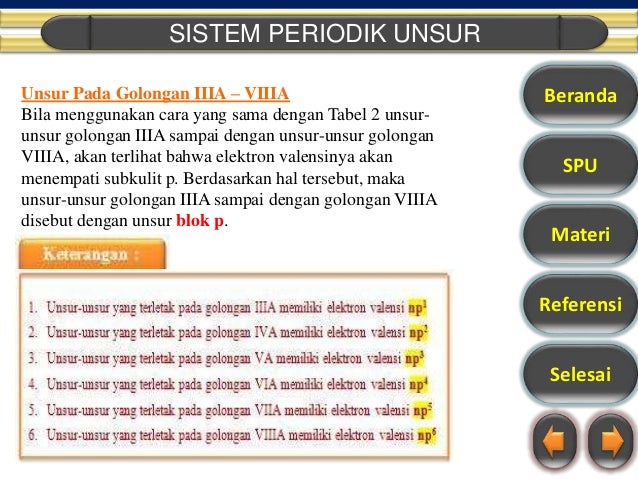 SISTEM PERIODIK UNSUR

Unsur Pada Golongan IIIA – VIIIA
Bila menggunakan cara yang sama dengan Tabel 2 unsur-unsur golongan IIIA sampai dengan unsur-unsur golongan VIIIA, akan terlihat bahwa elektron valensinya akan menempati subkulit p. Berdasarkan hal tersebut, maka unsur-unsur golongan IIIA sampai dengan golongan VIIIA disebut dengan unsur blok p.

Keterangan :

1. Unsur-unsur yang terletak pada golongan IIIA memiliki elektron valensi $np^1$
2. Unsur-unsur yang terletak pada golongan IVA memiliki elektron valensi $np^2$
3. Unsur-unsur yang terletak pada golongan VA memiliki elektron valensi $np^3$
4. Unsur-unsur yang terletak pada golongan VIA memiliki elektron valensi $np^4$
5. Unsur-unsur yang terletak pada golongan VIIA memiliki elektron valensi $np^5$
6. Unsur-unsur yang terletak pada golongan VIIIA memiliki elektron valensi $np^6$

Beranda
SPU
Materi
Referensi
Selesai